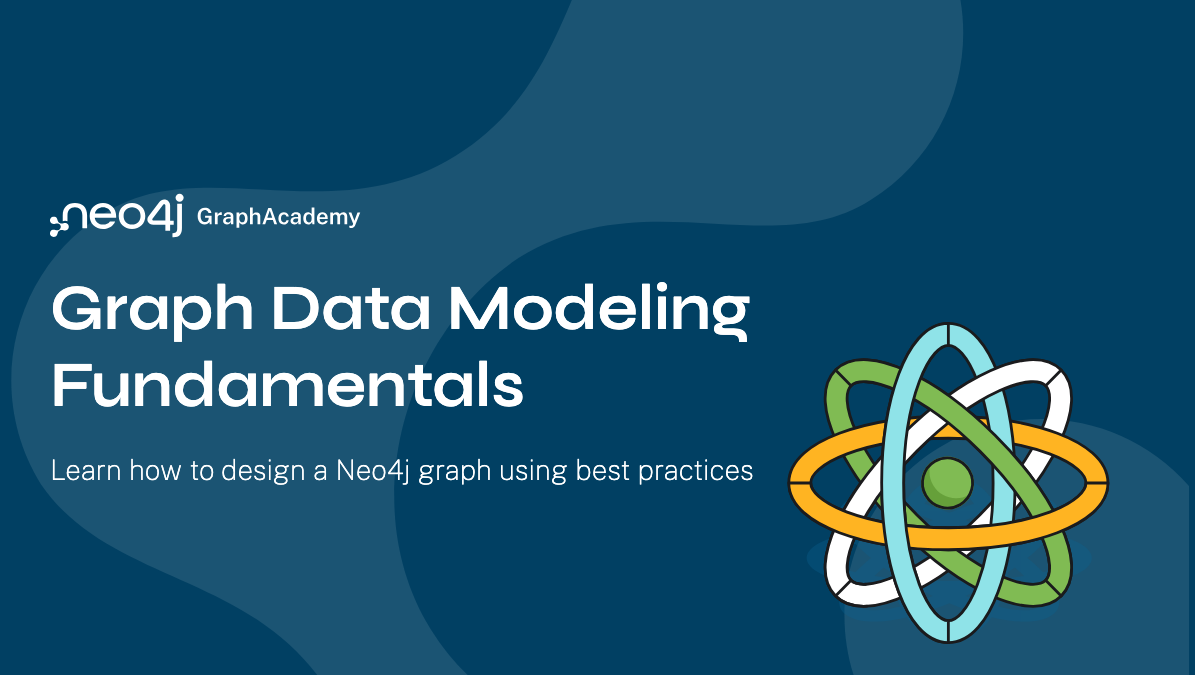 neo4j GraphAcademy

Graph Data Modeling Fundamentals

Learn how to design a Neo4j graph using best practices